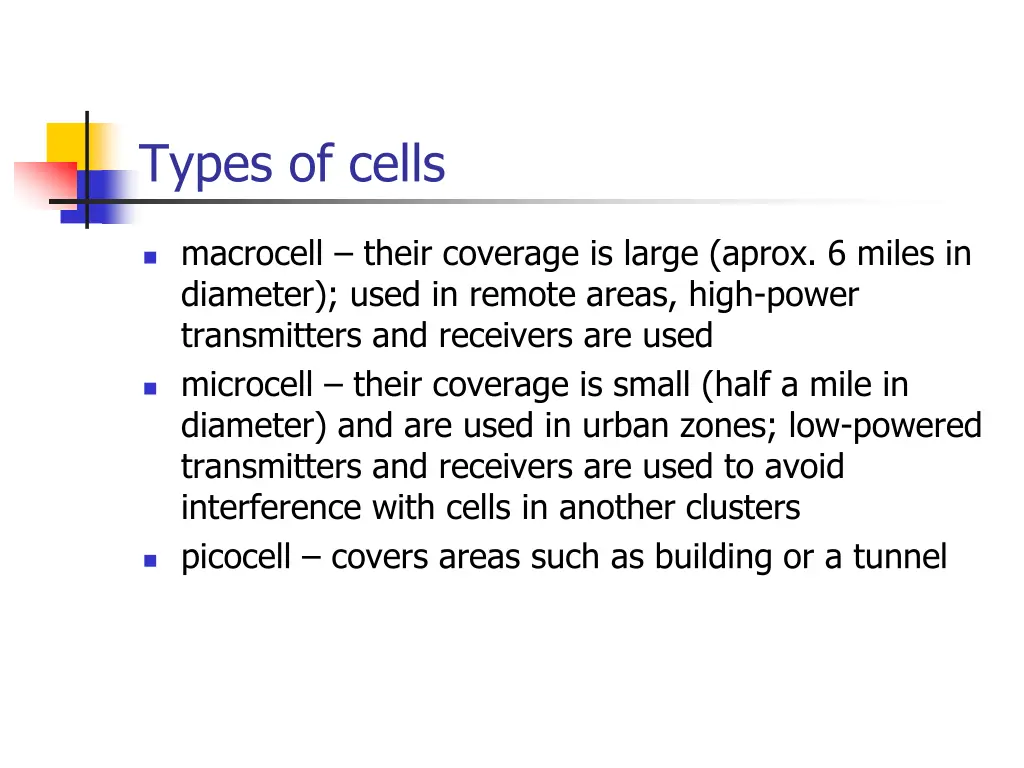 Types of cells

- macrocell – their coverage is large (aprox. 6 miles in diameter); used in remote areas, high-power transmitters and receivers are used
- microcell – their coverage is small (half a mile in diameter) and are used in urban zones; low-powered transmitters and receivers are used to avoid interference with cells in another clusters
- picocell – covers areas such as building or a tunnel